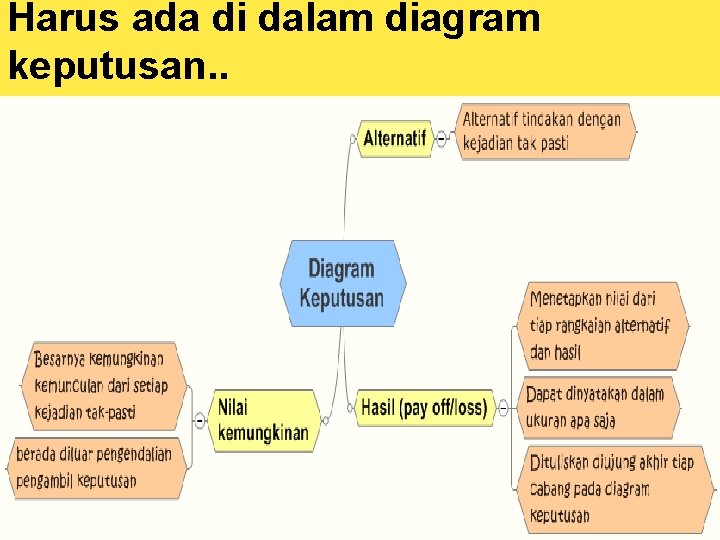 Harus ada di dalam diagram keputusan..

Alternatif

Alternatif tindakan dengan kejadian tak pasti

Diagram Keputusan

Besarnya kemungkinan kemunculan dari setiap kejadian tak-pasti

berada diluar pengendalian pengambil keputusan

Nilai kemungkinan

Hasil (pay off/loss)

Menetapkan nilai dari tiap rangkaian alternatif dan hasil

Dapat dinyatakan dalam ukuran apa saja

Dituliskan diujung akhir tiap cabang pada diagram keputusan